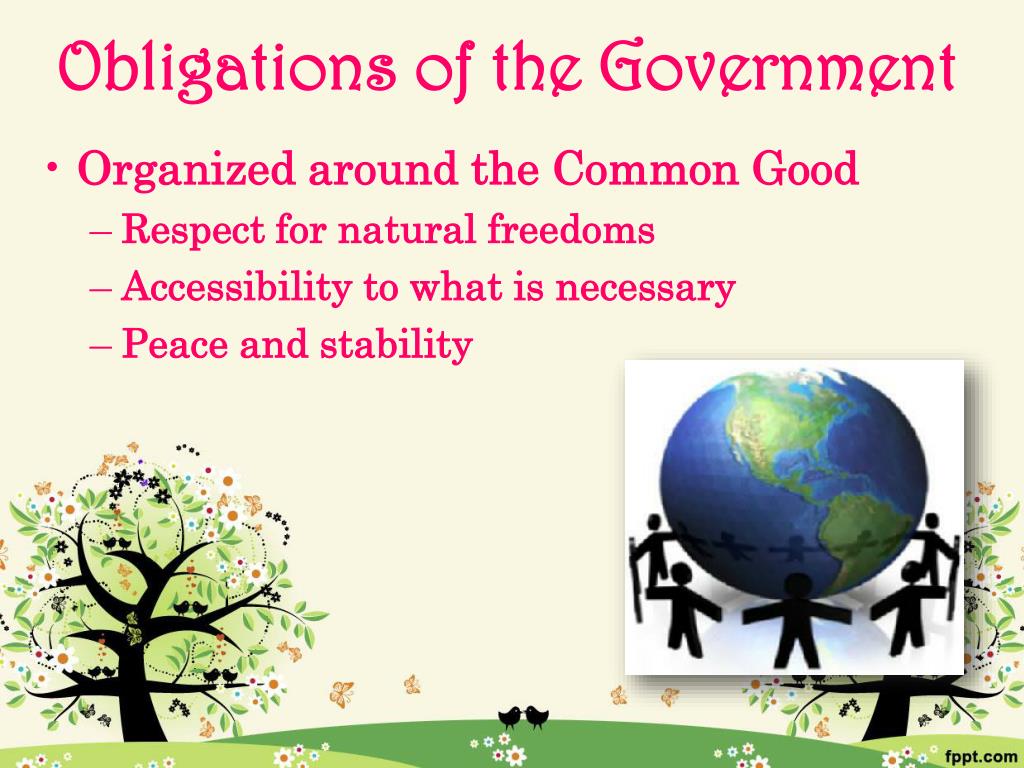 Obligations of the Government

• Organized around the Common Good
– Respect for natural freedoms
– Accessibility to what is necessary
– Peace and stability

fppt.com